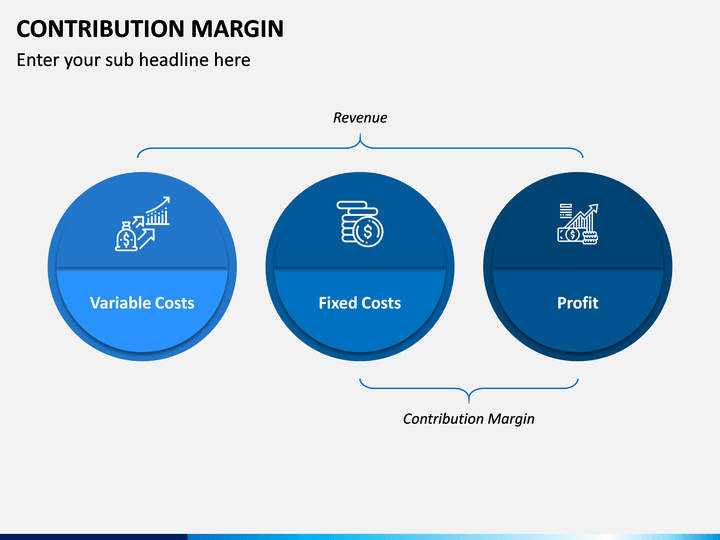 CONTRIBUTION MARGIN

Enter your sub headline here

Revenue

Variable Costs

Fixed Costs

Profit

Contribution Margin